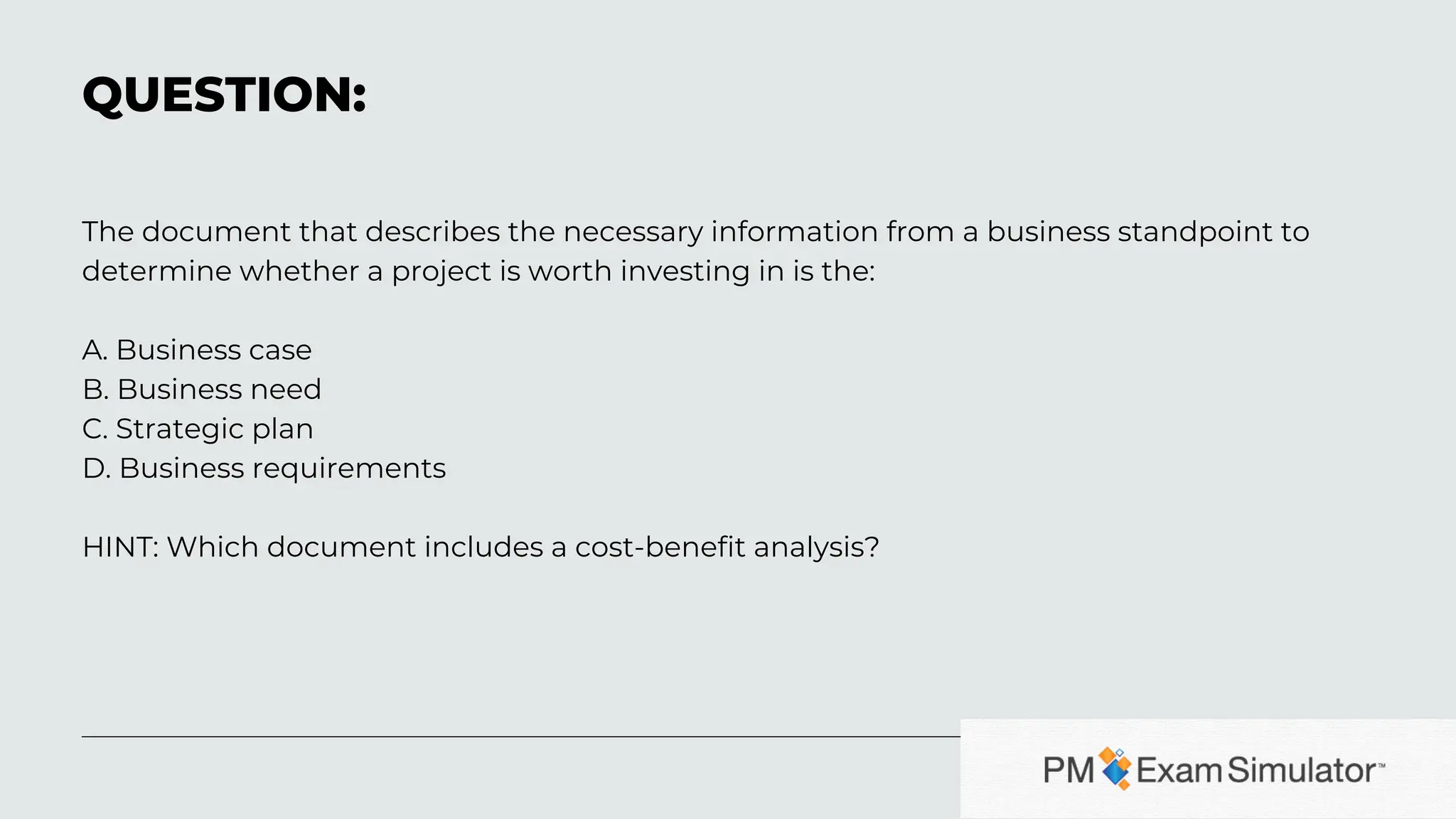 QUESTION:

The document that describes the necessary information from a business standpoint to determine whether a project is worth investing in is the:

A. Business case
B. Business need
C. Strategic plan
D. Business requirements

HINT: Which document includes a cost-benefit analysis?

PM Exam Simulator™